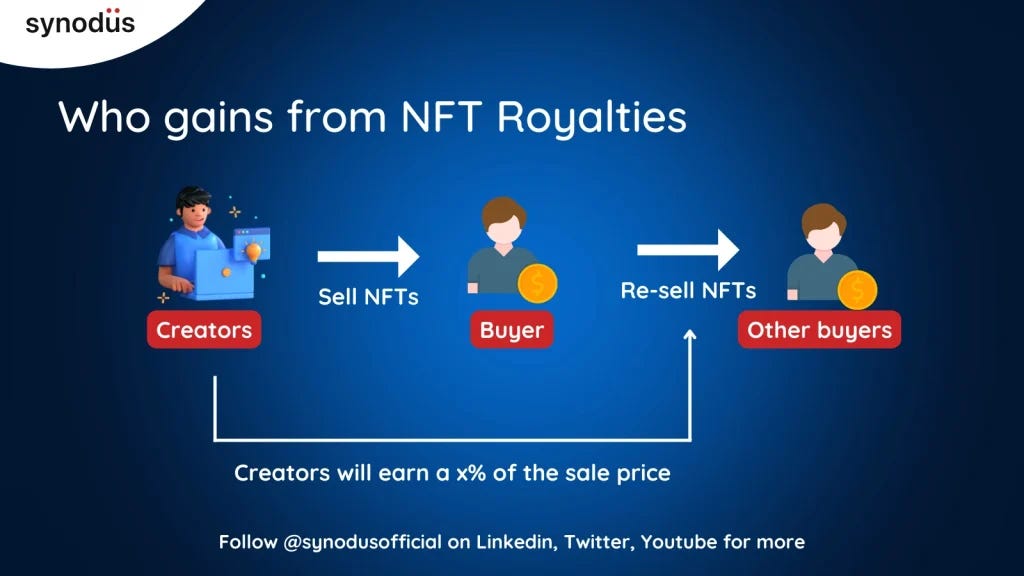 synodus

Who gains from NFT Royalties

Creators

Sell NFTs

Buyer

Re-sell NFTs

Other buyers

Creators will earn a x% of the sale price

Follow @synodusofficial on Linkedin, Twitter, Youtube for more